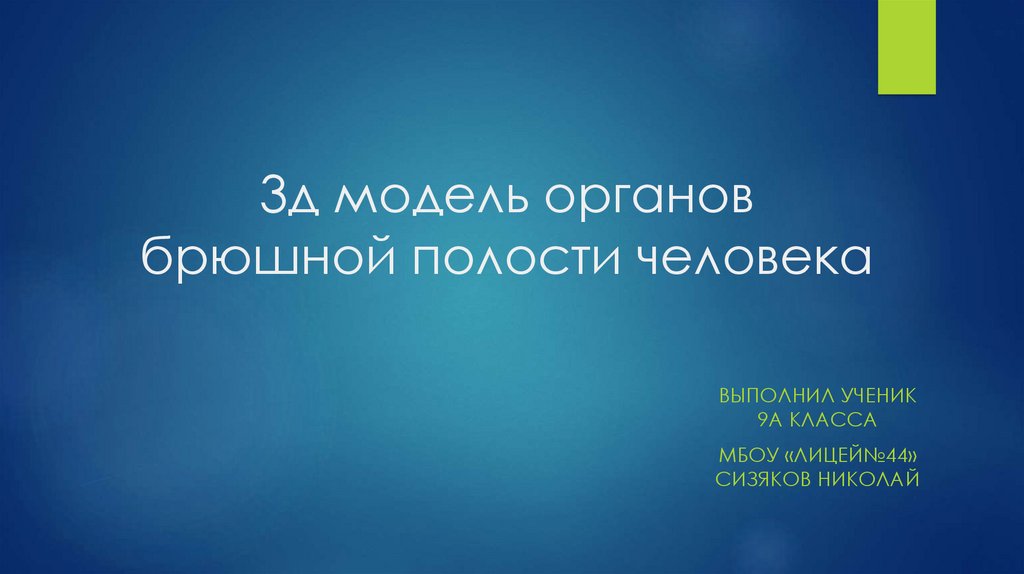 3д модель органов брюшной полости человека

ВЫПОЛНИЛ УЧЕНИК 9А КЛАССА

МБОУ «ЛИЦЕЙ№44» СИЗЯКОВ НИКОЛАЙ